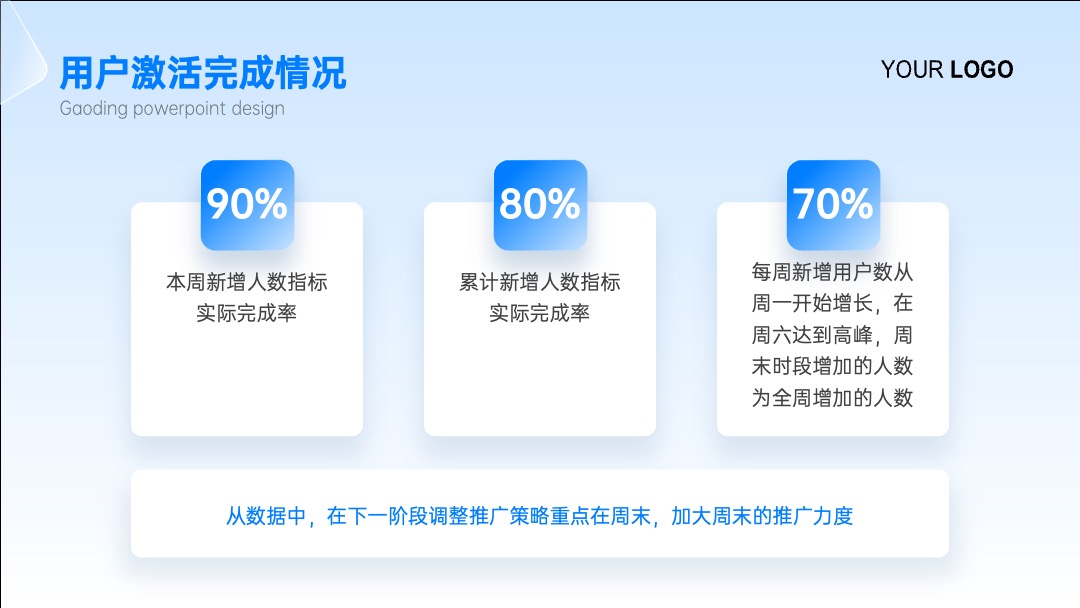 用户激活完成情况

Gaoding powerpoint design

YOUR LOGO

90%

本周新增人数指标实际完成率

80%

累计新增人数指标实际完成率

70%

每周新增用户数从周一开始增长，在周六达到高峰，周末时段增加的人数为全周增加的人数

从数据中，在下一阶段调整推广策略重点在周末，加大周末的推广力度